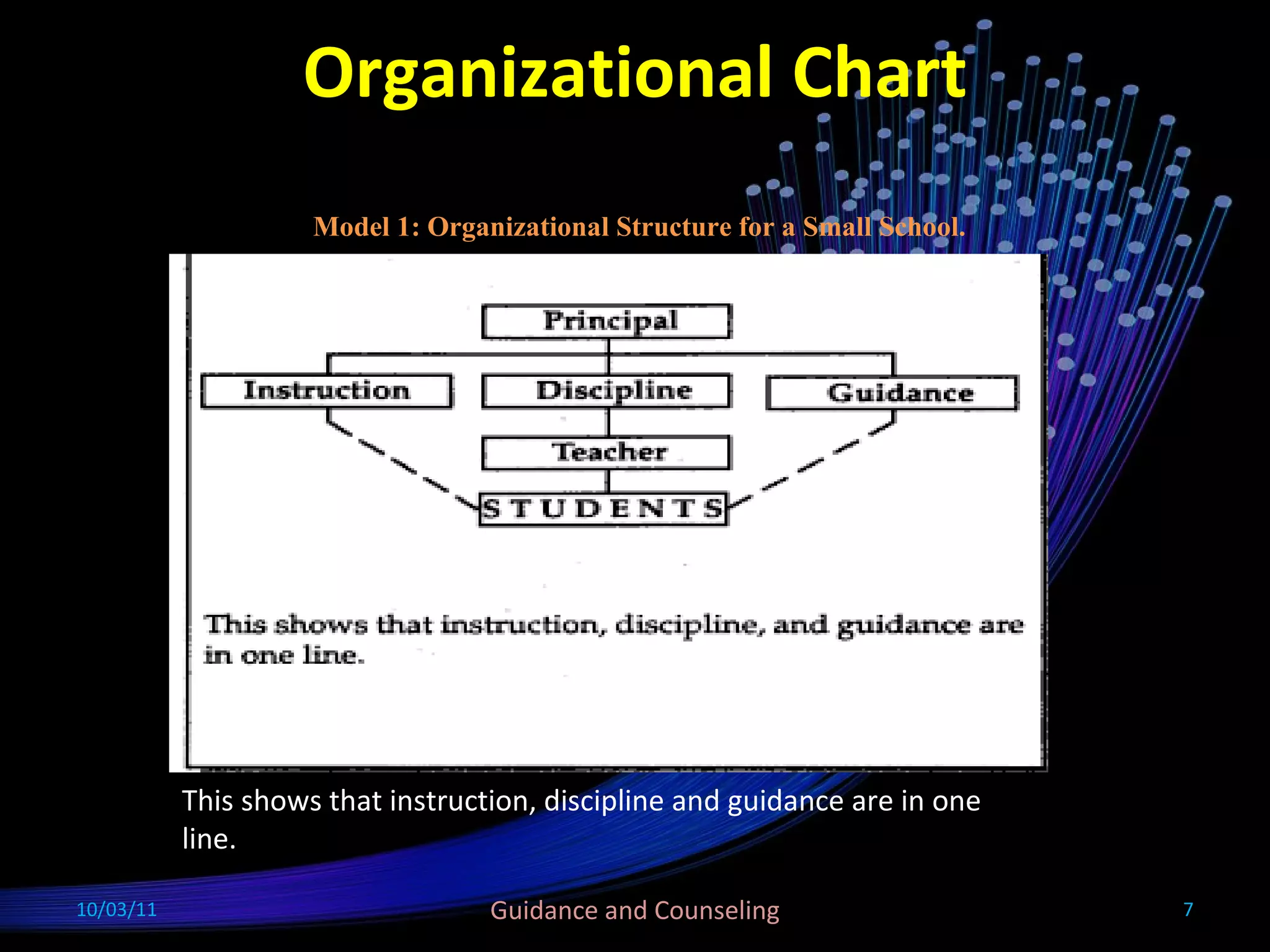 Organizational Chart

Model 1: Organizational Structure for a Small School.

Principal

Instruction

Discipline

Guidance

Teacher

STUDENTS

This shows that instruction, discipline, and guidance are in one line.

This shows that instruction, discipline and guidance are in one line.

10/03/11

Guidance and Counseling

7